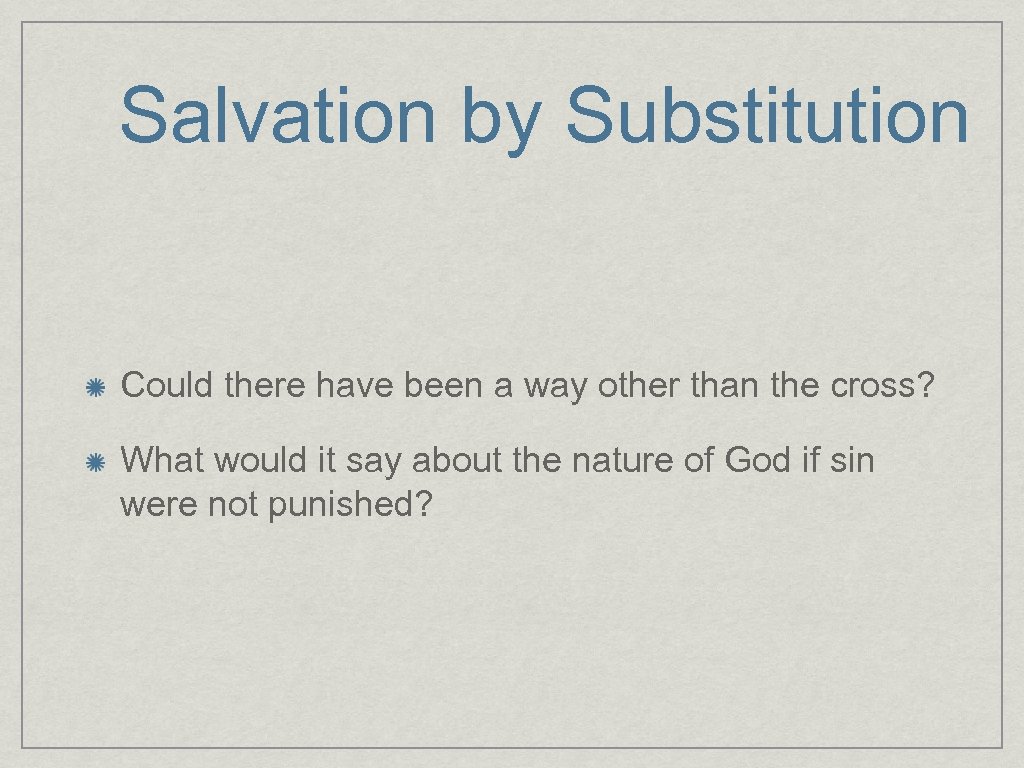 Salvation by Substitution

Could there have been a way other than the cross?

What would it say about the nature of God if sin were not punished?